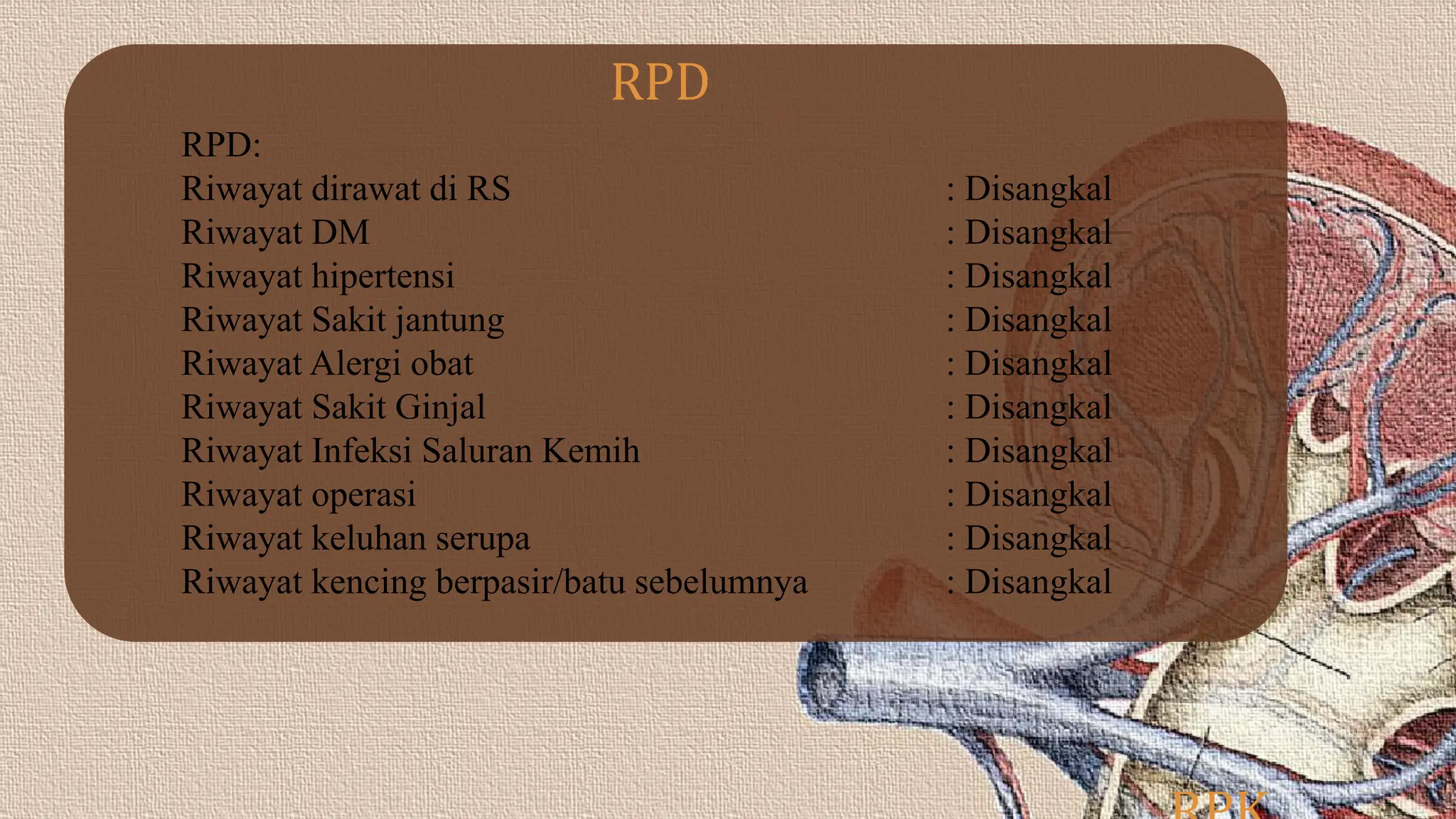 RPD

RPD:
Riwayat dirawat di RS : Disangkal
Riwayat DM : Disangkal
Riwayat hipertensi : Disangkal
Riwayat Sakit jantung : Disangkal
Riwayat Alergi obat : Disangkal
Riwayat Sakit Ginjal : Disangkal
Riwayat Infeksi Saluran Kemih : Disangkal
Riwayat operasi : Disangkal
Riwayat keluhan serupa : Disangkal
Riwayat kencing berpasir/batu sebelumnya : Disangkal

RPK